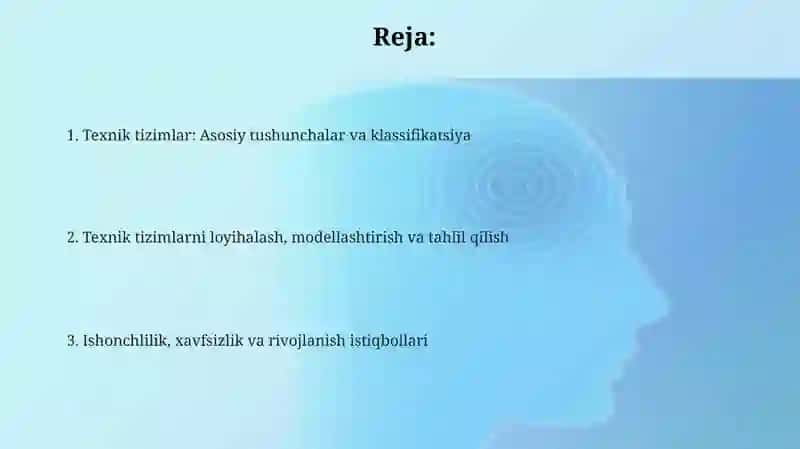 Reja:

1. Texnik tizimlar: Asosiy tushunchalar va klassifikatsiya

2. Texnik tizimlarni loyihalash, modellashtirish va tahlil qilish

3. Ishonchlilik, xavfsizlik va rivojlanish istiqbollari